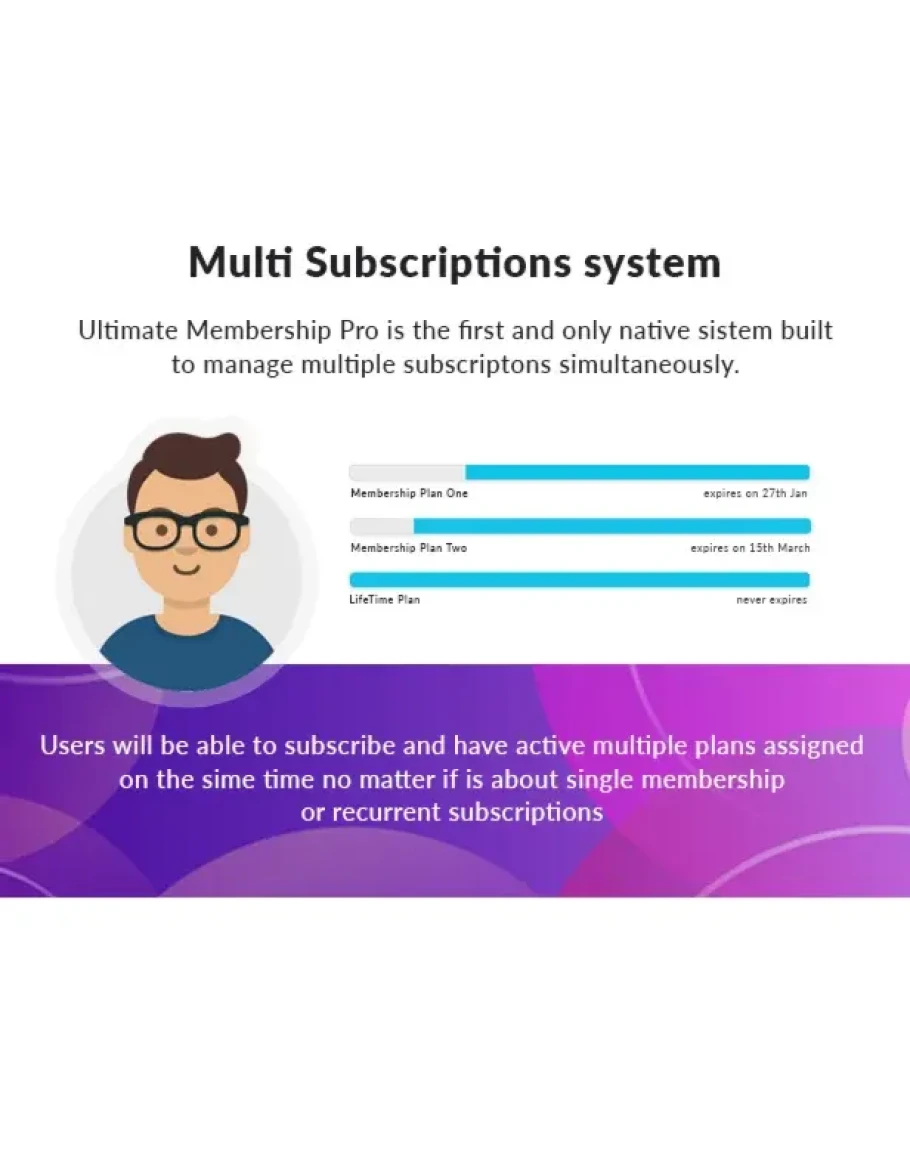 Multi Subscriptions system

Ultimate Membership Pro is the first and only native sistem built to manage multiple subscriptons simultaneously.

Membership Plan One expires on 27th Jan

Membership Plan Two expires on 15th March

LifeTime Plan never expires

Users will be able to subscribe and have active multiple plans assigned on the sime time no matter if is about single membership or recurrent subscriptions